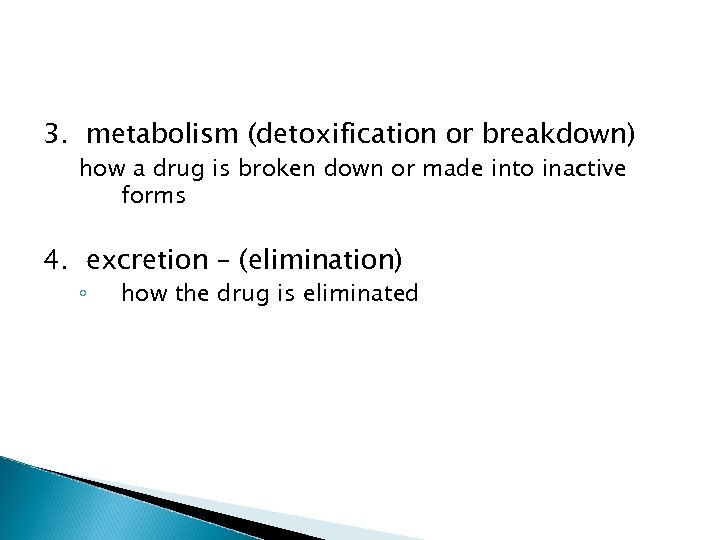 3. metabolism (detoxification or breakdown)

how a drug is broken down or made into inactive forms

4. excretion – (elimination)

◦ how the drug is eliminated